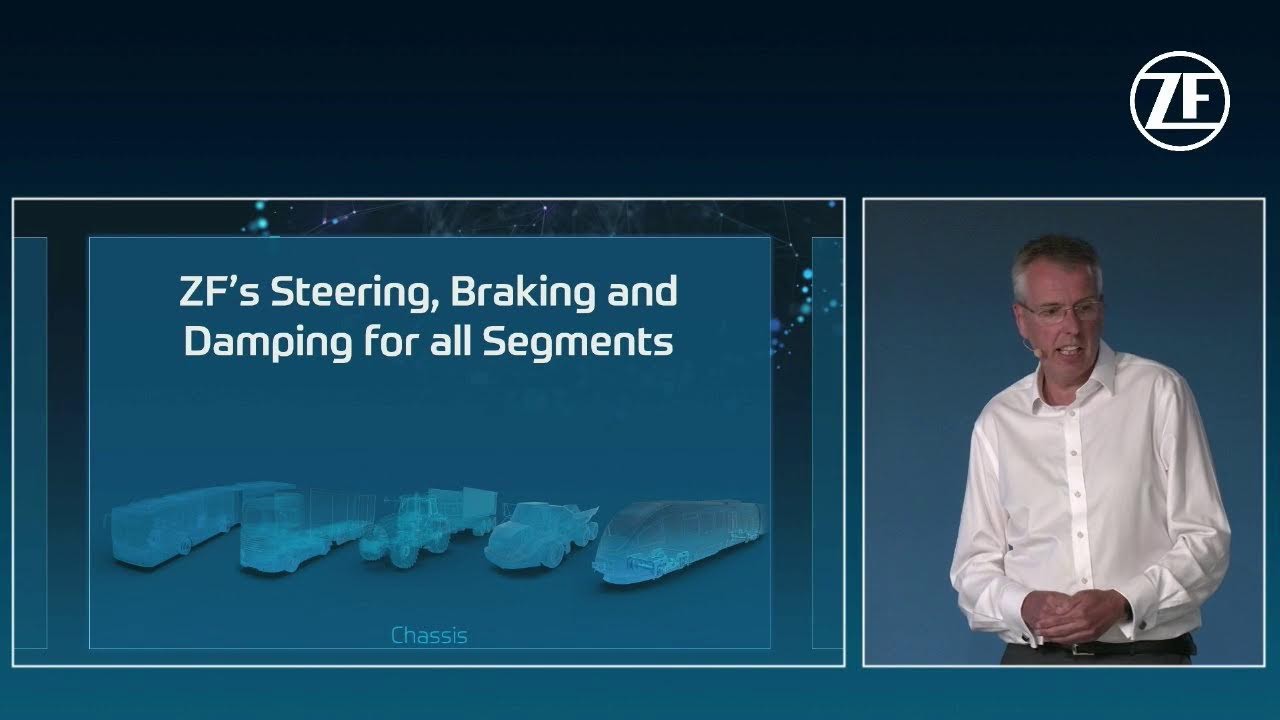 ZF

ZF's Steering, Braking and Damping for all Segments

Chassis